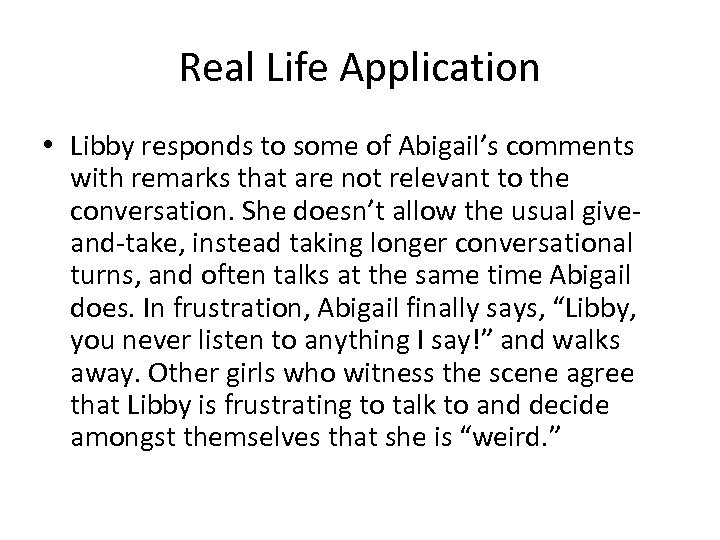 Real Life Application

• Libby responds to some of Abigail’s comments with remarks that are not relevant to the conversation. She doesn’t allow the usual give-and-take, instead taking longer conversational turns, and often talks at the same time Abigail does. In frustration, Abigail finally says, “Libby, you never listen to anything I say!” and walks away. Other girls who witness the scene agree that Libby is frustrating to talk to and decide amongst themselves that she is “weird.”